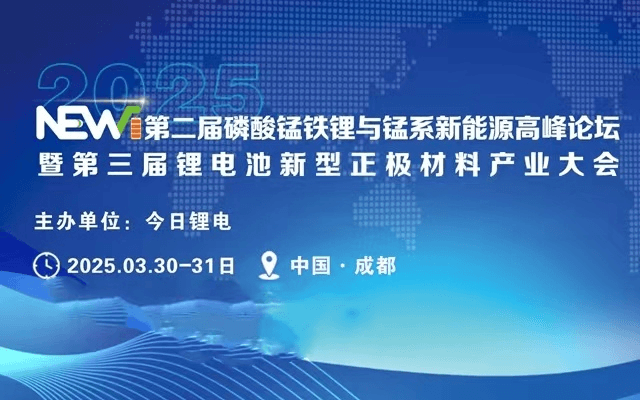 2025

NEW 第二届磷酸锰铁锂与锰系新能源高峰论坛
暨第三届锂电池新型正极材料产业大会

主办单位：今日锂电

2025.03.30-31日 中国·成都